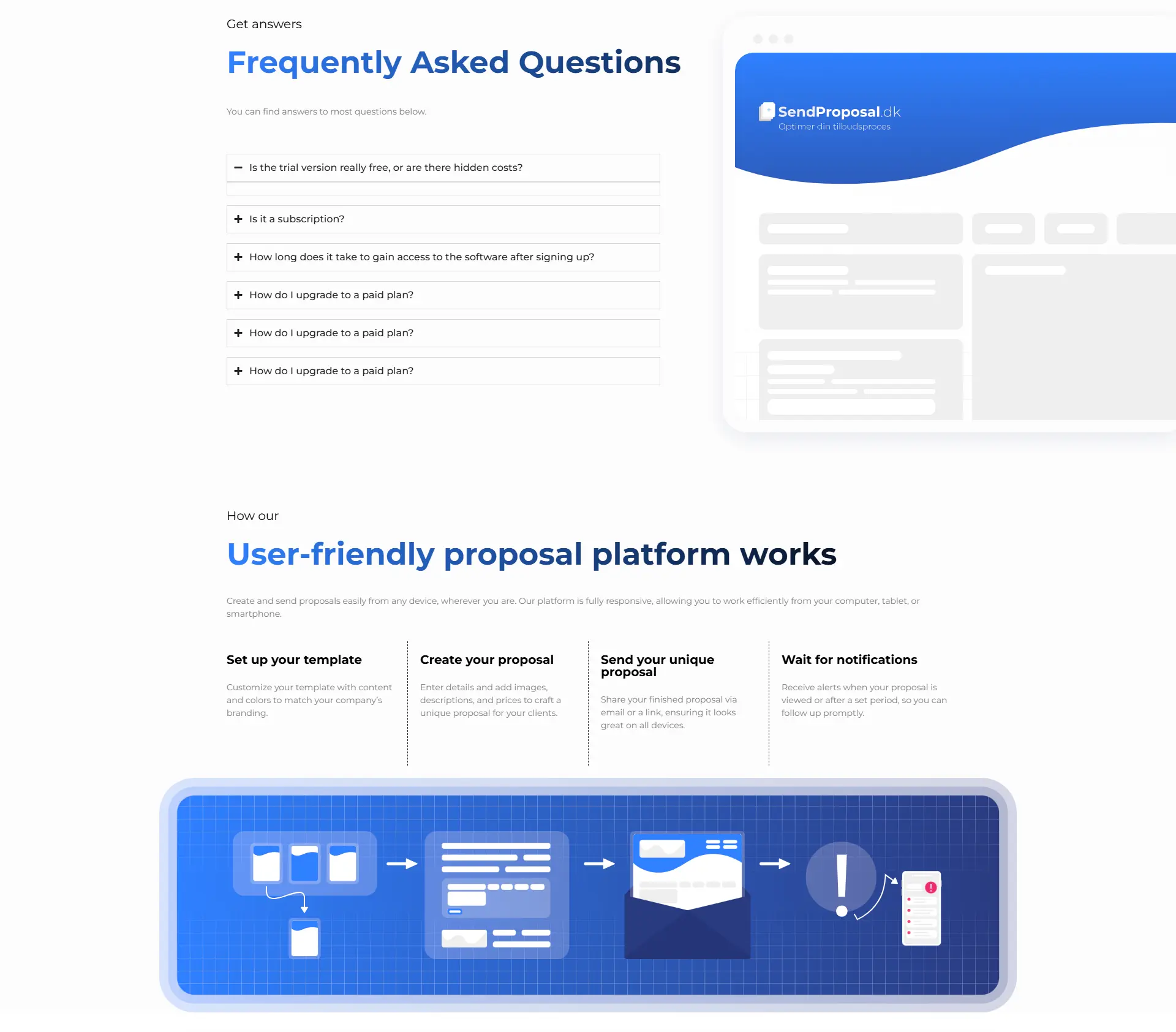 Get answers

Frequently Asked Questions

You can find answers to most questions below.

− Is the trial version really free, or are there hidden costs?

+ Is it a subscription?

+ How long does it take to gain access to the software after signing up?

+ How do I upgrade to a paid plan?

+ How do I upgrade to a paid plan?

+ How do I upgrade to a paid plan?

SendProposal.dk
Optimer din tilbudsproces

How our

User-friendly proposal platform works

Create and send proposals easily from any device, wherever you are. Our platform is fully responsive, allowing you to work efficiently from your computer, tablet, or smartphone.

Set up your template

Customize your template with content and colors to match your company's branding.

Create your proposal

Enter details and add images, descriptions, and prices to craft a unique proposal for your clients.

Send your unique proposal

Share your finished proposal via email or a link, ensuring it looks great on all devices.

Wait for notifications

Receive alerts when your proposal is viewed or after a set period, so you can follow up promptly.